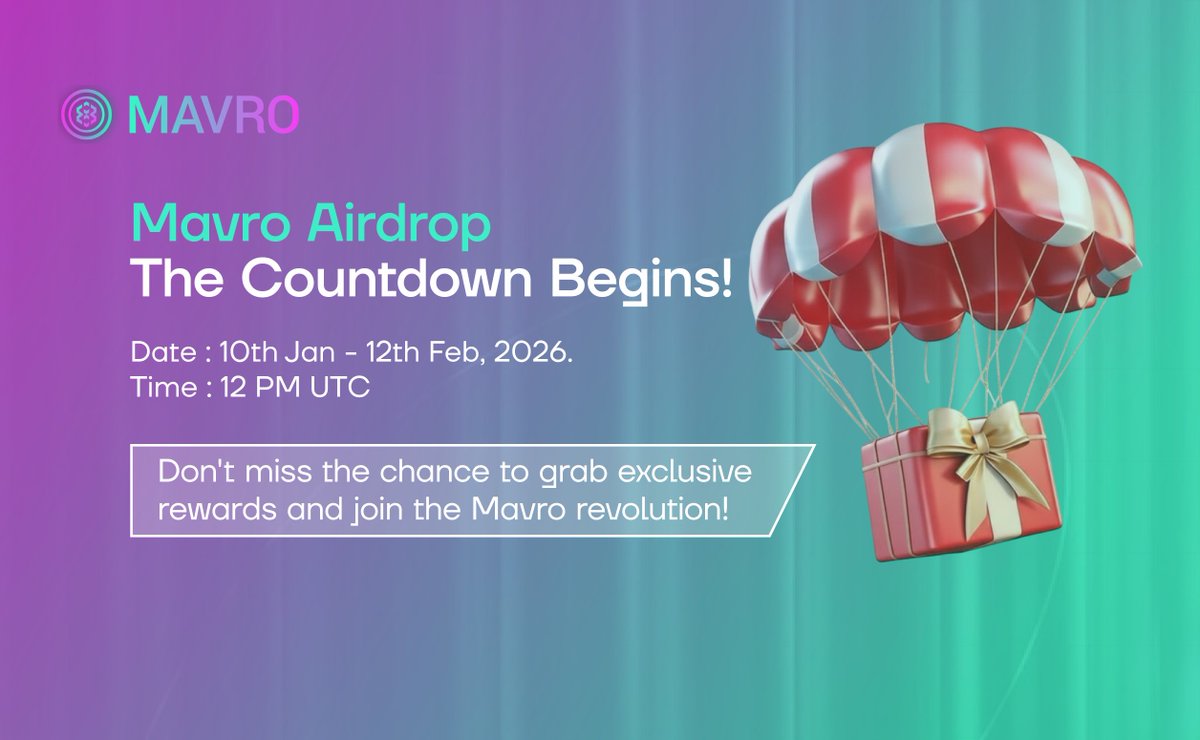 MAVRO

Mavro Airdrop
The Countdown Begins!

Date : 10th Jan - 12th Feb, 2026.
Time : 12 PM UTC

Don't miss the chance to grab exclusive rewards and join the Mavro revolution!